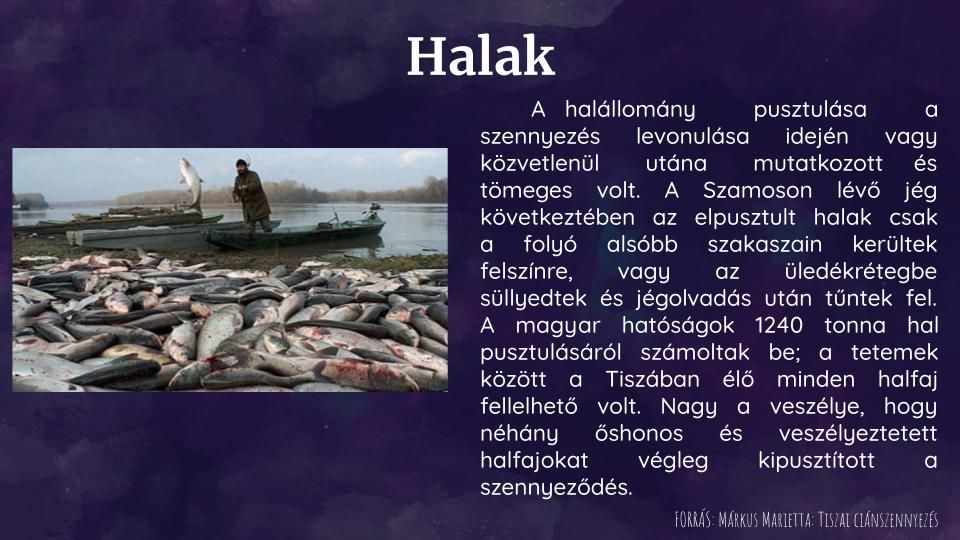 Halak

A halállomány pusztulása a szennyezés levonulása idején vagy közvetlenül utána mutatkozott és tömeges volt. A Szamoson lévő jég következtében az elpusztult halak csak a folyó alsóbb szakaszain kerültek felszínre, vagy az üledékrétegbe süllyedtek és jégolvadás után tűntek fel. A magyar hatóságok 1240 tonna hal pusztulásáról számoltak be; a tetemek között a Tiszában élő minden halfaj fellelhető volt. Nagy a veszélye, hogy néhány őshonos és veszélyeztetett halfajokat végleg kipusztított a szennyeződés.

FORRÁS: MÁRKUS MARIETTA: TISZAI CIÁNSZENNYEZÉS